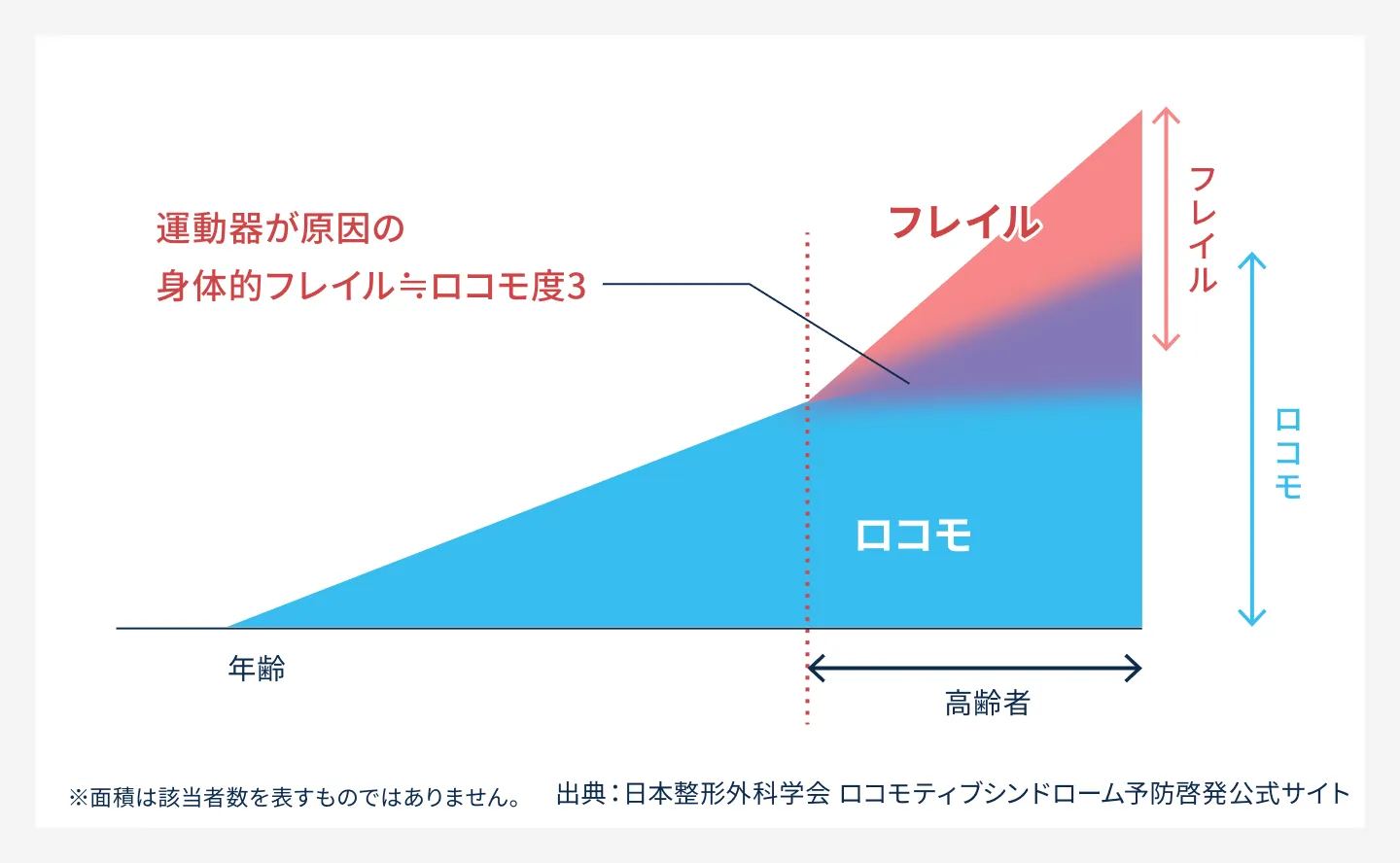 運動器が原因の
身体的フレイル≒ロコモ度3

フレイル

フレイル

ロコモ

ロコモ

年齢

高齢者

※面積は該当者数を表すものではありません。

出典：日本整形外科学会 ロコモティブシンドローム予防啓発公式サイト